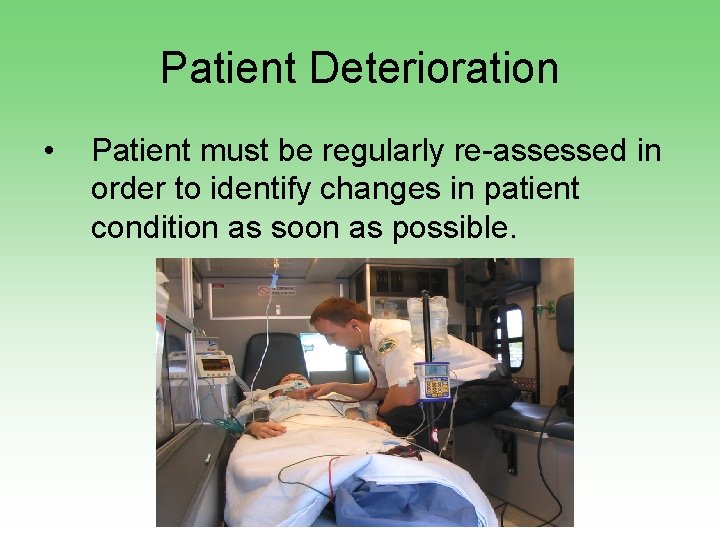 Patient Deterioration

• Patient must be regularly re-assessed in order to identify changes in patient condition as soon as possible.